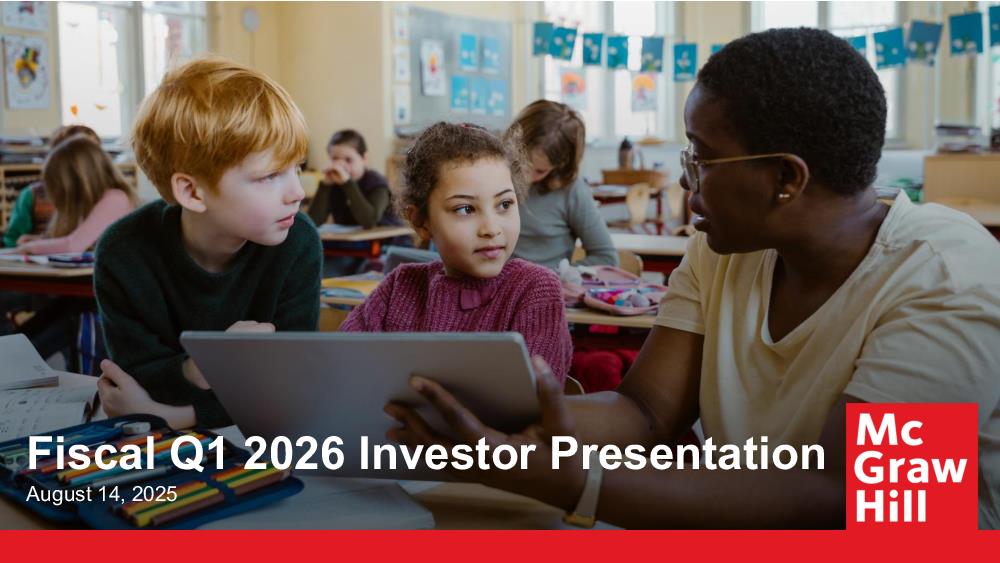 Fiscal Q1 2026 Investor Presentation
August 14, 2025

Mc
Graw
Hill